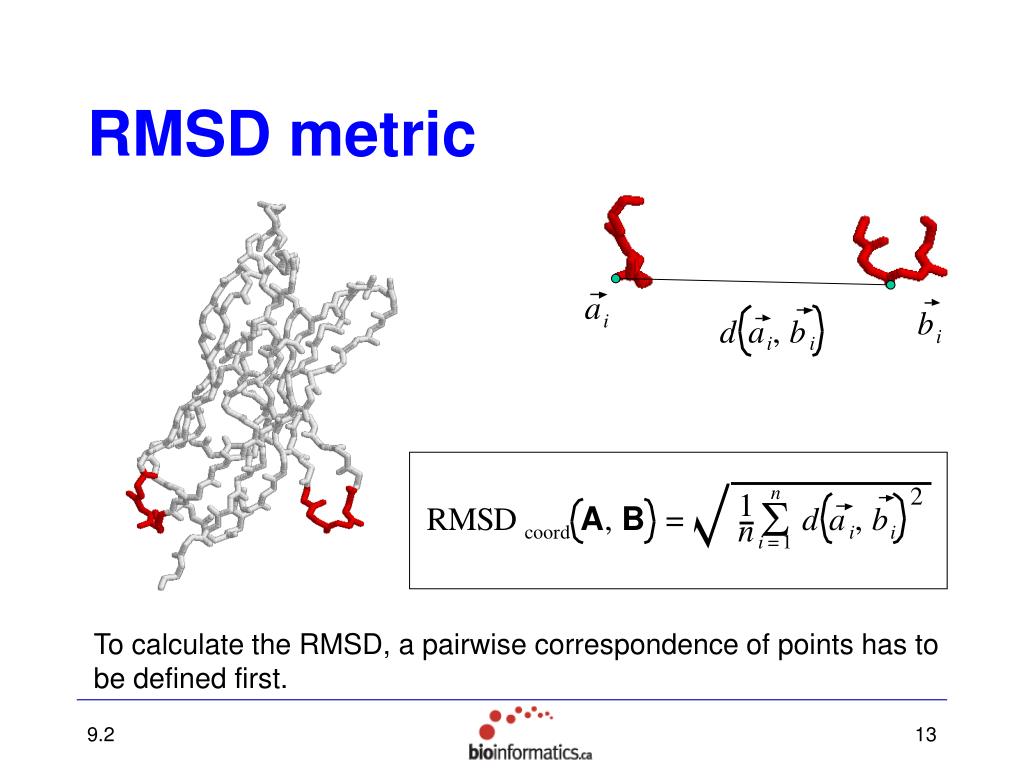 RMSD metric

$\vec{a}_i$ $d(\vec{a}_i, \vec{b}_i)$ $\vec{b}_i$

$\text{RMSD}_{\text{coord}}(\mathbf{A}, \mathbf{B}) = \sqrt{\frac{1}{n}\sum_{i=1}^{n} d(\vec{a}_i, \vec{b}_i)^2}$

To calculate the RMSD, a pairwise correspondence of points has to be defined first.

9.2

bioinformatics.ca

13